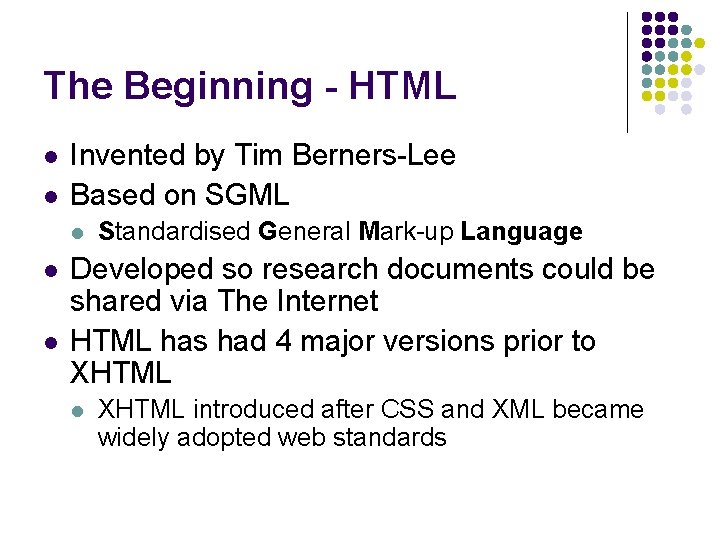 The Beginning - HTML

- Invented by Tim Berners-Lee
- Based on SGML
  - Standardised General Mark-up Language
- Developed so research documents could be shared via The Internet
- HTML has had 4 major versions prior to XHTML
  - XHTML introduced after CSS and XML became widely adopted web standards